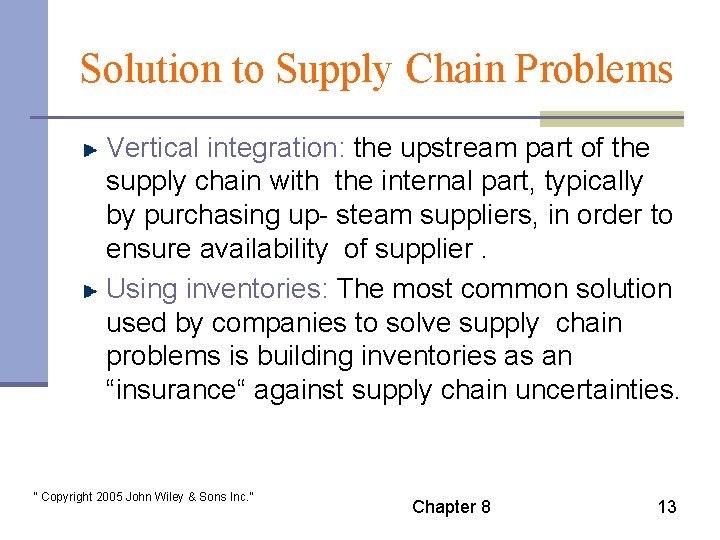 Solution to Supply Chain Problems

Vertical integration: the upstream part of the supply chain with the internal part, typically by purchasing up- steam suppliers, in order to ensure availability of supplier .

Using inventories: The most common solution used by companies to solve supply chain problems is building inventories as an “insurance“ against supply chain uncertainties.

" Copyright 2005 John Wiley & Sons Inc."

Chapter 8

13